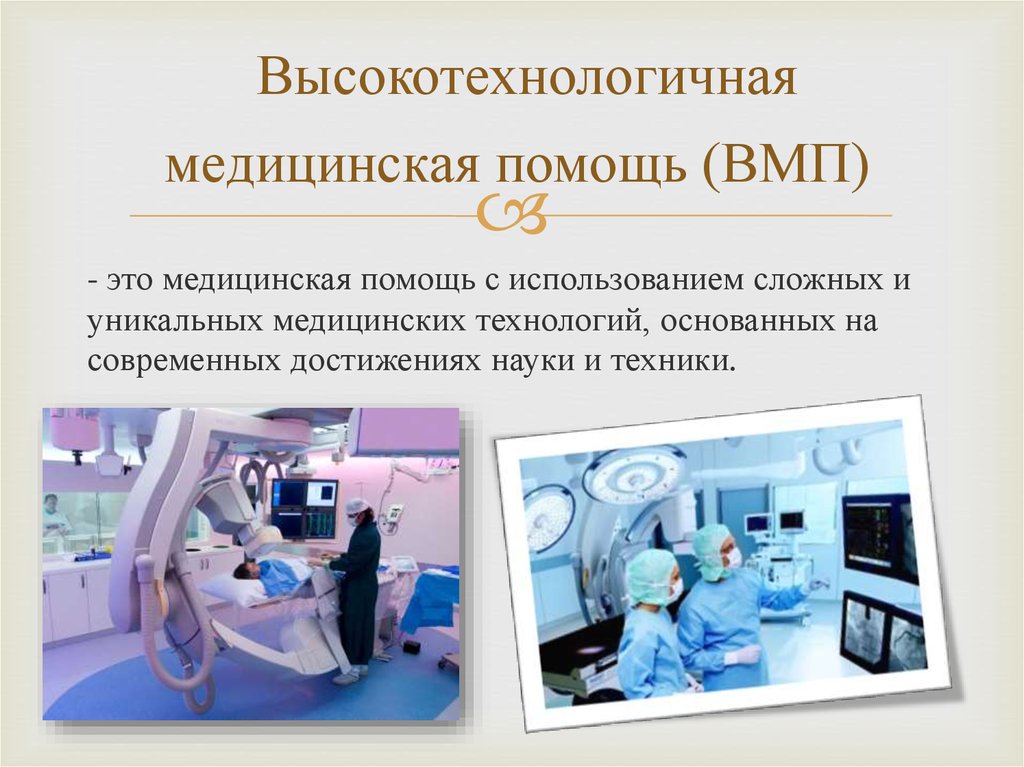 Высокотехнологичная медицинская помощь (ВМП)

- это медицинская помощь с использованием сложных и уникальных медицинских технологий, основанных на современных достижениях науки и техники.